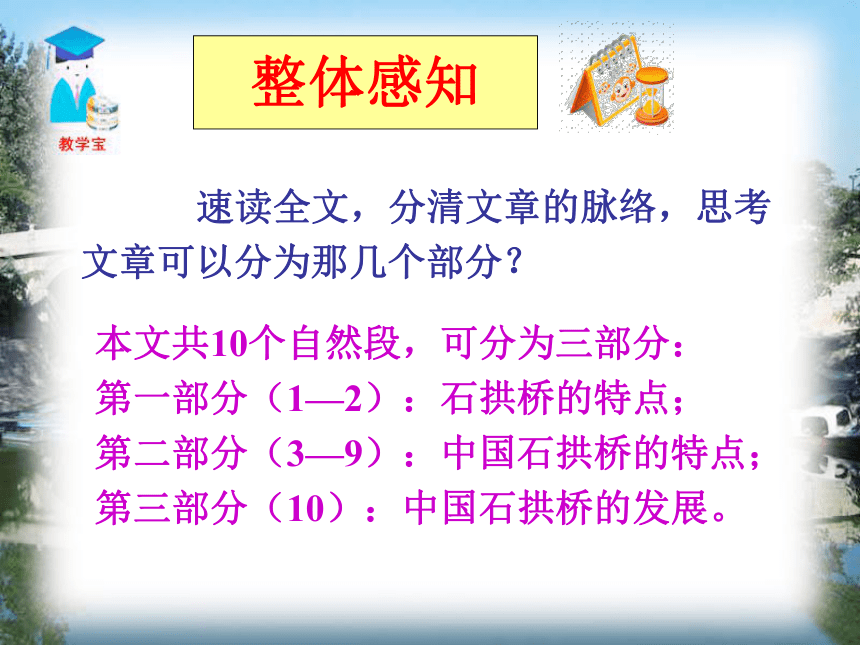 教学宝

整体感知

速读全文，分清文章的脉络，思考文章可以分为那几个部分？

本文共10个自然段，可分为三部分：
第一部分（1—2）：石拱桥的特点；
第二部分（3—9）：中国石拱桥的特点；
第三部分（10）：中国石拱桥的发展。